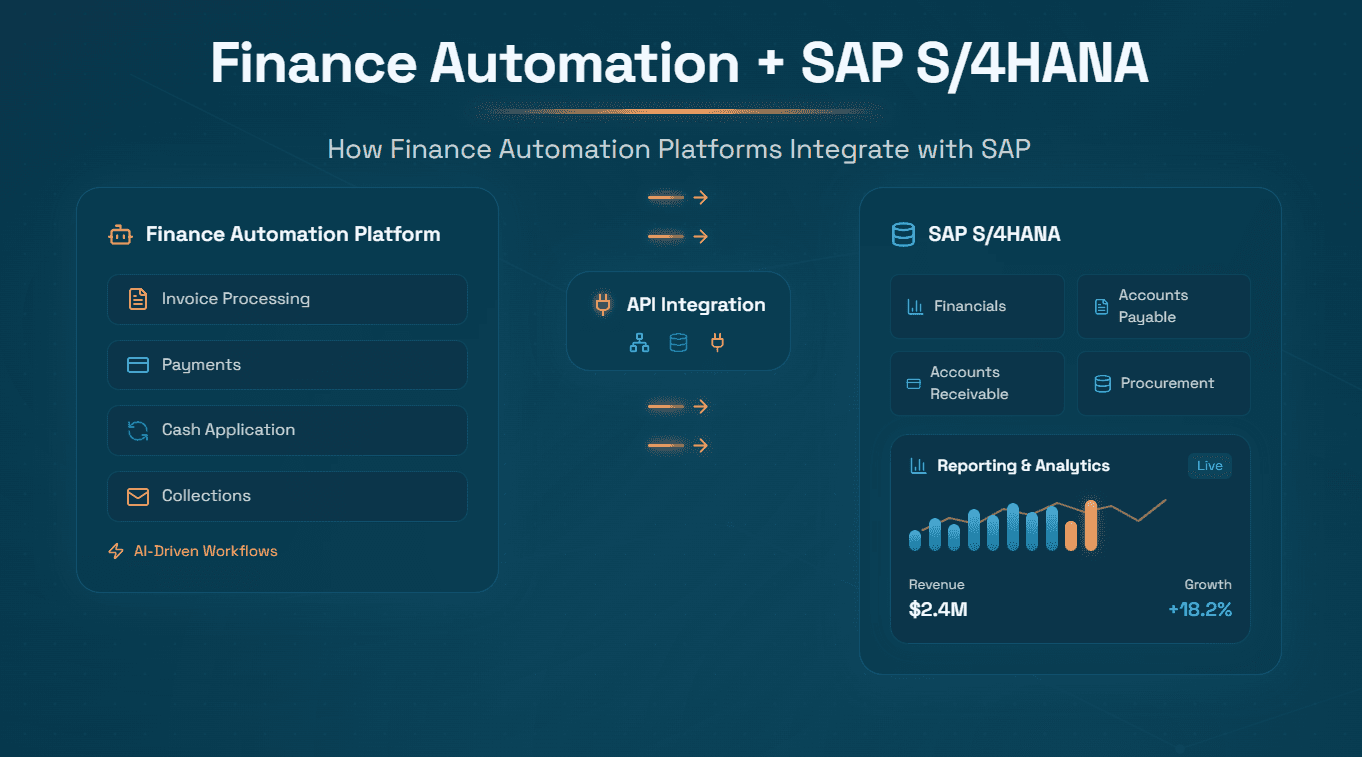 Finance Automation + SAP S/4HANA

How Finance Automation Platforms Integrate with SAP

Finance Automation Platform

Invoice Processing

Payments

Cash Application

Collections

AI-Driven Workflows

API Integration

SAP S/4HANA

Financials

Accounts Payable

Accounts Receivable

Procurement

Reporting & Analytics

Live

Revenue

$2.4M

Growth

+18.2%